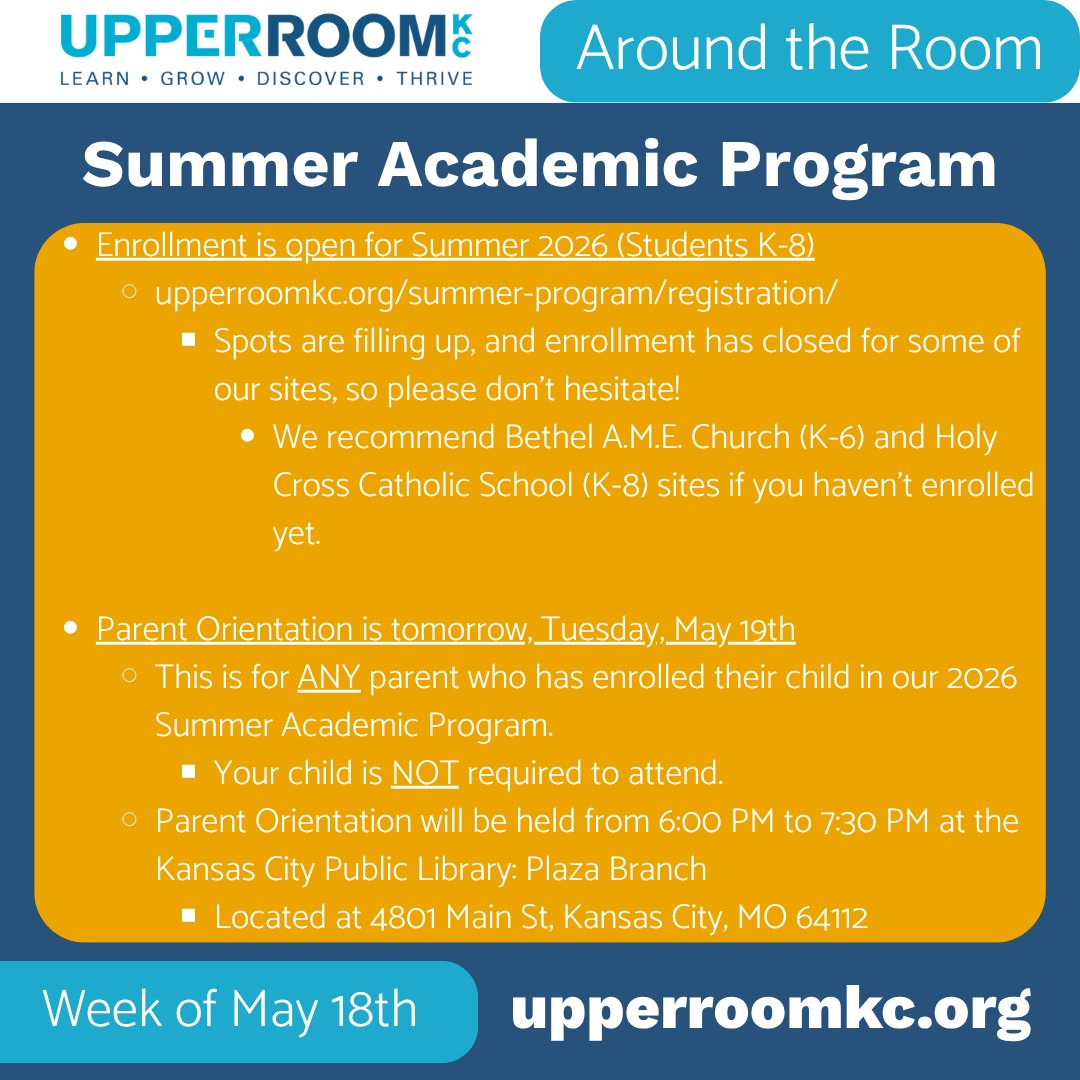 UPPERROOM KC
LEARN • GROW • DISCOVER • THRIVE

Around the Room

Summer Academic Program

- Enrollment is open for Summer 2026 (Students K-8)
  - upperroomkc.org/summer-program/registration/
    - Spots are filling up, and enrollment has closed for some of our sites, so please don't hesitate!
      - We recommend Bethel A.M.E. Church (K-6) and Holy Cross Catholic School (K-8) sites if you haven't enrolled yet.

- Parent Orientation is tomorrow, Tuesday, May 19th
  - This is for ANY parent who has enrolled their child in our 2026 Summer Academic Program.
    - Your child is NOT required to attend.
  - Parent Orientation will be held from 6:00 PM to 7:30 PM at the Kansas City Public Library: Plaza Branch
    - Located at 4801 Main St, Kansas City, MO 64112

Week of May 18th

upperroomkc.org